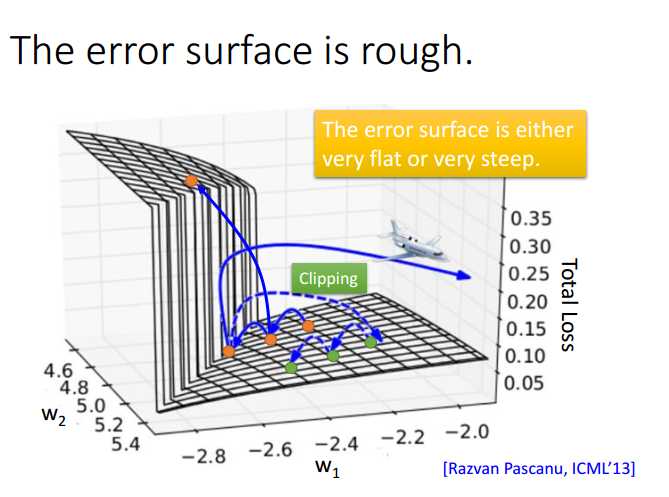 The error surface is rough.

The error surface is either very flat or very steep.

Clipping

0.35
0.30
0.25
0.20
0.15
0.10
0.05

Total Loss

4.6
4.8
5.0
5.2
5.4

$w_2$

−2.8 −2.6 −2.4 −2.2 −2.0

$w_1$

[Razvan Pascanu, ICML'13]